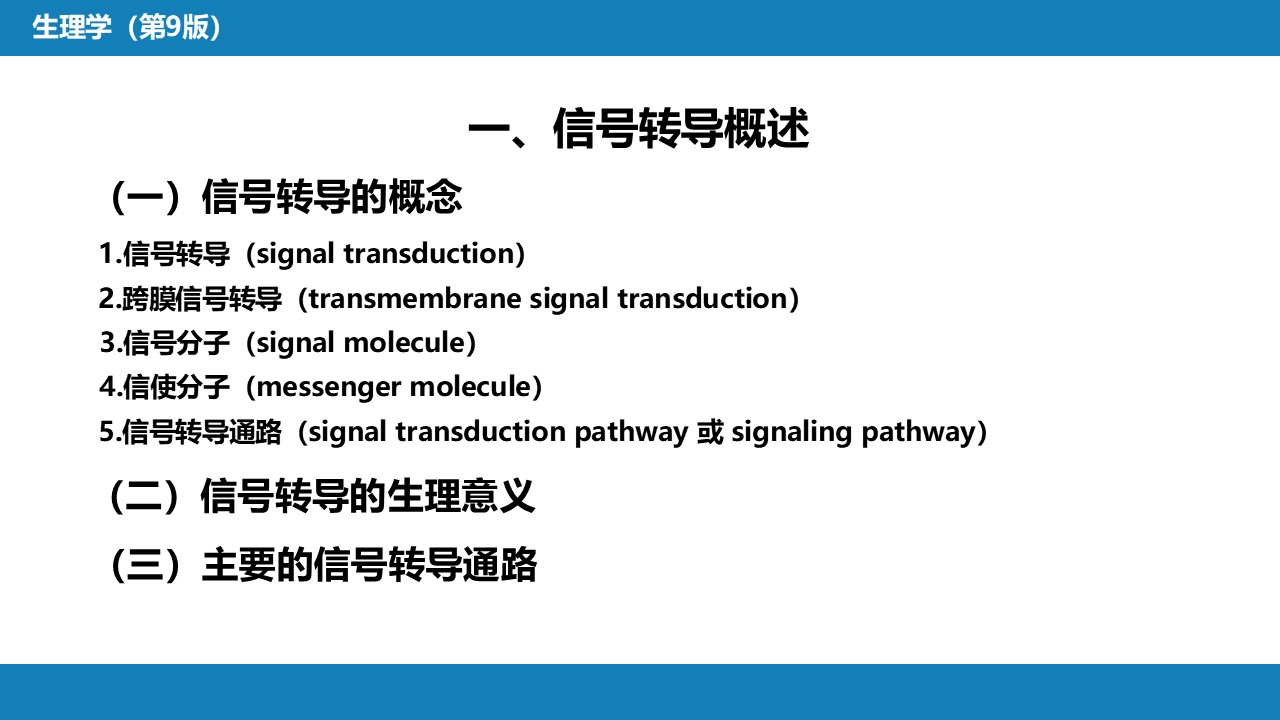 生理学（第9版）

一、信号转导概述

（一）信号转导的概念

1.信号转导（signal transduction）

2.跨膜信号转导（transmembrane signal transduction）

3.信号分子（signal molecule）

4.信使分子（messenger molecule）

5.信号转导通路（signal transduction pathway 或 signaling pathway）

（二）信号转导的生理意义

（三）主要的信号转导通路